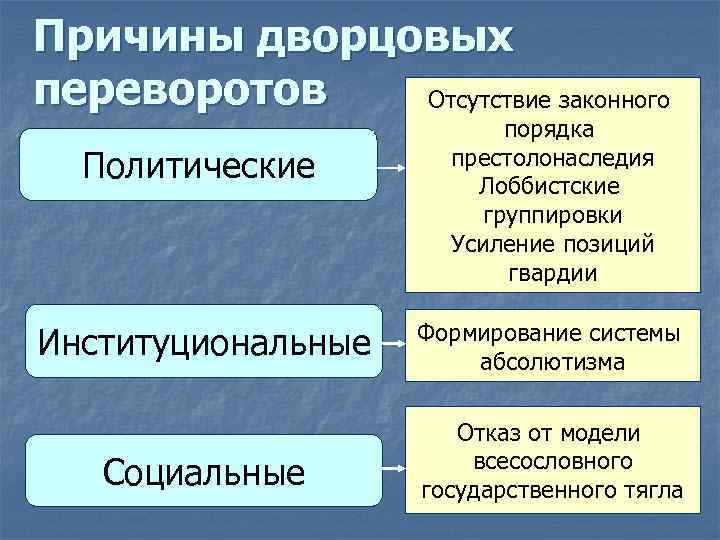 Причины дворцовых переворотов

Политические

Отсутствие законного порядка престолонаследия
Лоббистские группировки
Усиление позиций гвардии

Институциональные

Формирование системы абсолютизма

Социальные

Отказ от модели всесословного государственного тягла